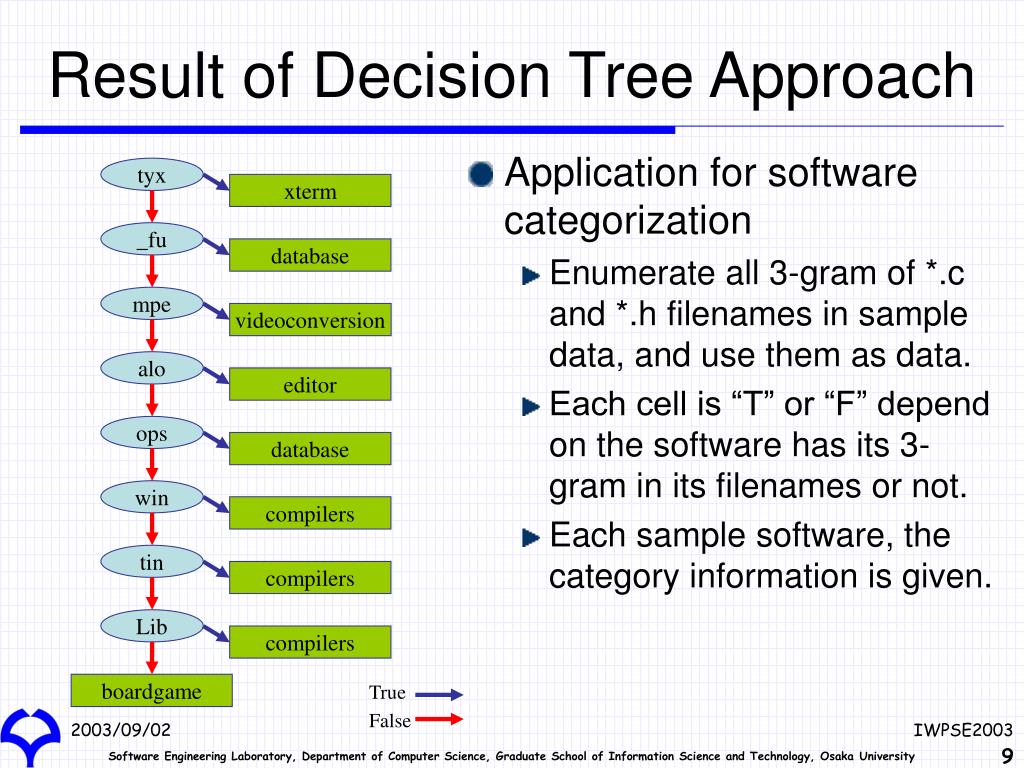 Result of Decision Tree Approach

tyx
xterm
_fu
database
mpe
videoconversion
alo
editor
ops
database
win
compilers
tin
compilers
Lib
compilers
boardgame

True
False

Application for software categorization

Enumerate all 3-gram of *.c and *.h filenames in sample data, and use them as data.

Each cell is “T” or “F” depend on the software has its 3-gram in its filenames or not.

Each sample software, the category information is given.

2003/09/02

IWPSE2003

Software Engineering Laboratory, Department of Computer Science, Graduate School of Information Science and Technology, Osaka University

9